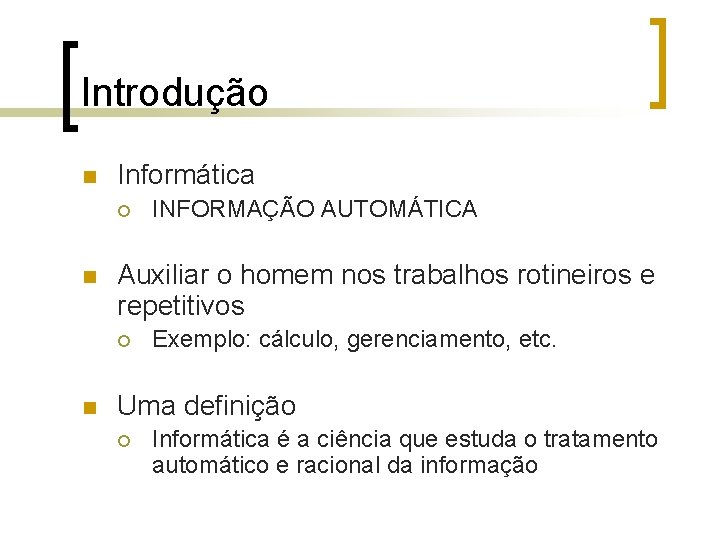 Introdução

Informática

INFORMAÇÃO AUTOMÁTICA

Auxiliar o homem nos trabalhos rotineiros e repetitivos

Exemplo: cálculo, gerenciamento, etc.

Uma definição

Informática é a ciência que estuda o tratamento automático e racional da informação